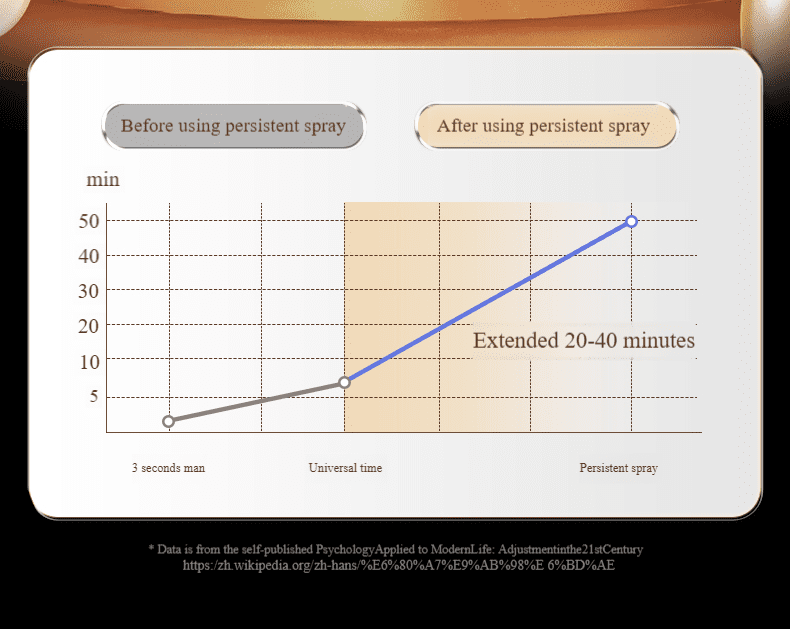 Before using persistent spray

After using persistent spray

min

50
40
30
20
10
5

Extended 20-40 minutes

3 seconds man

Universal time

Persistent spray

* Data is from the self-published PsychologyApplied to ModernLife: Adjustmentinthe21stCentury
https://zh.wikipedia.org/zh-hans/%E6%80%A7%E9%AB%98%E 6%BD%AE